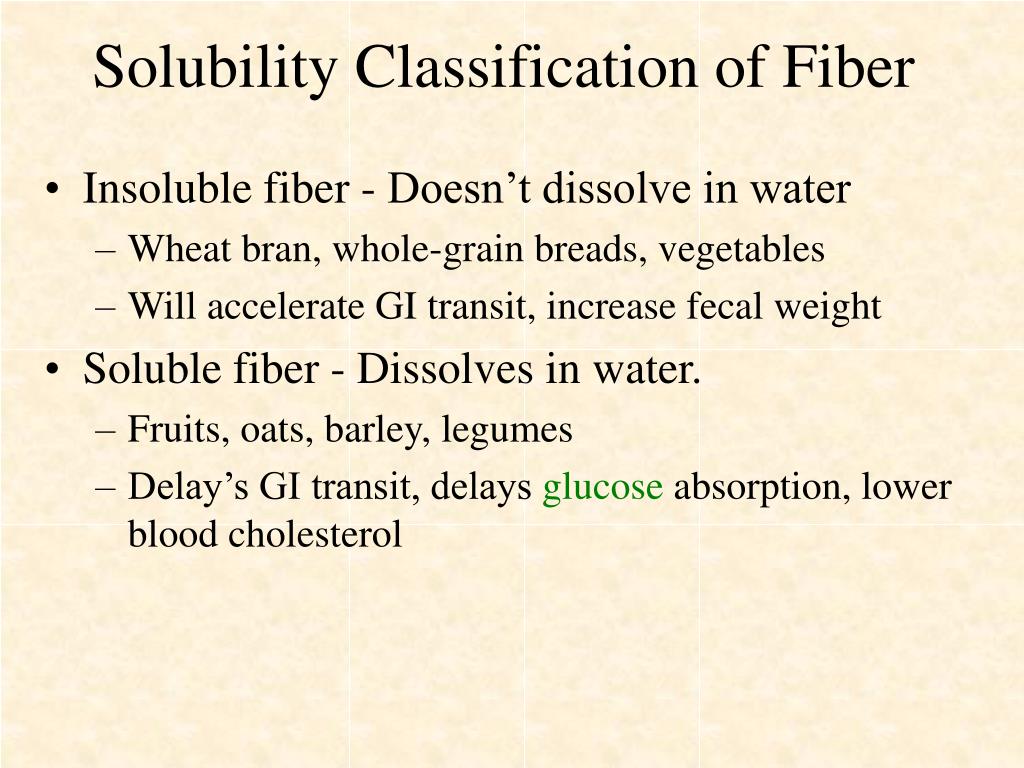 Solubility Classification of Fiber

• Insoluble fiber - Doesn’t dissolve in water
– Wheat bran, whole-grain breads, vegetables
– Will accelerate GI transit, increase fecal weight

• Soluble fiber - Dissolves in water.
– Fruits, oats, barley, legumes
– Delay’s GI transit, delays glucose absorption, lower blood cholesterol